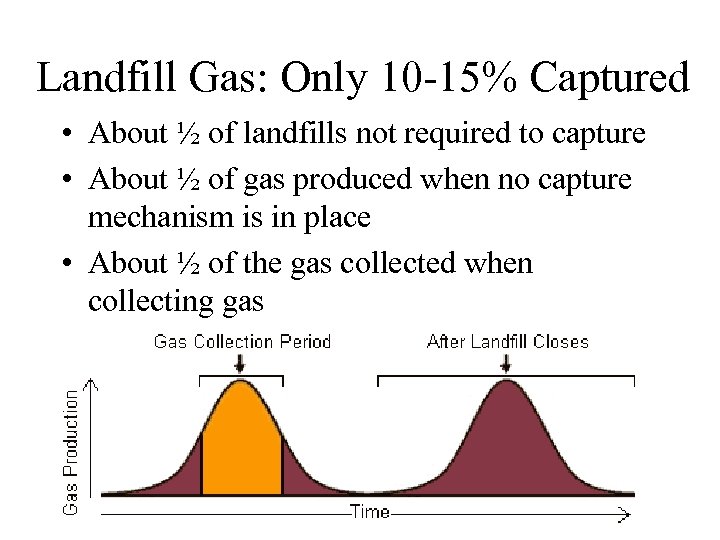 Landfill Gas: Only 10-15% Captured

• About ½ of landfills not required to capture

• About ½ of gas produced when no capture mechanism is in place

• About ½ of the gas collected when collecting gas

Gas Collection Period

After Landfill Closes

Gas Production

Time